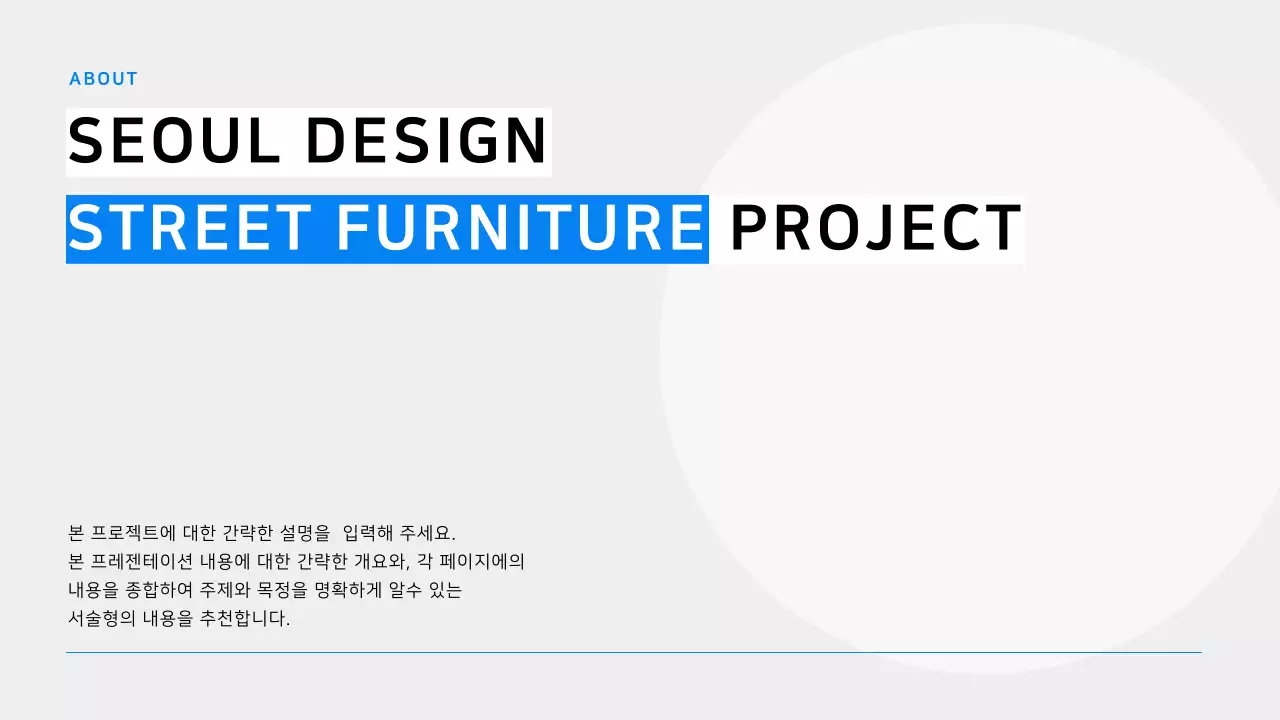 ABOUT

SEOUL DESIGN
STREET FURNITURE PROJECT

본 프로젝트에 대한 간략한 설명을 입력해 주세요.
본 프레젠테이션 내용에 대한 간략한 개요와, 각 페이지에의
내용을 종합하여 주제와 목정을 명확하게 알수 있는
서술형의 내용을 추천합니다.